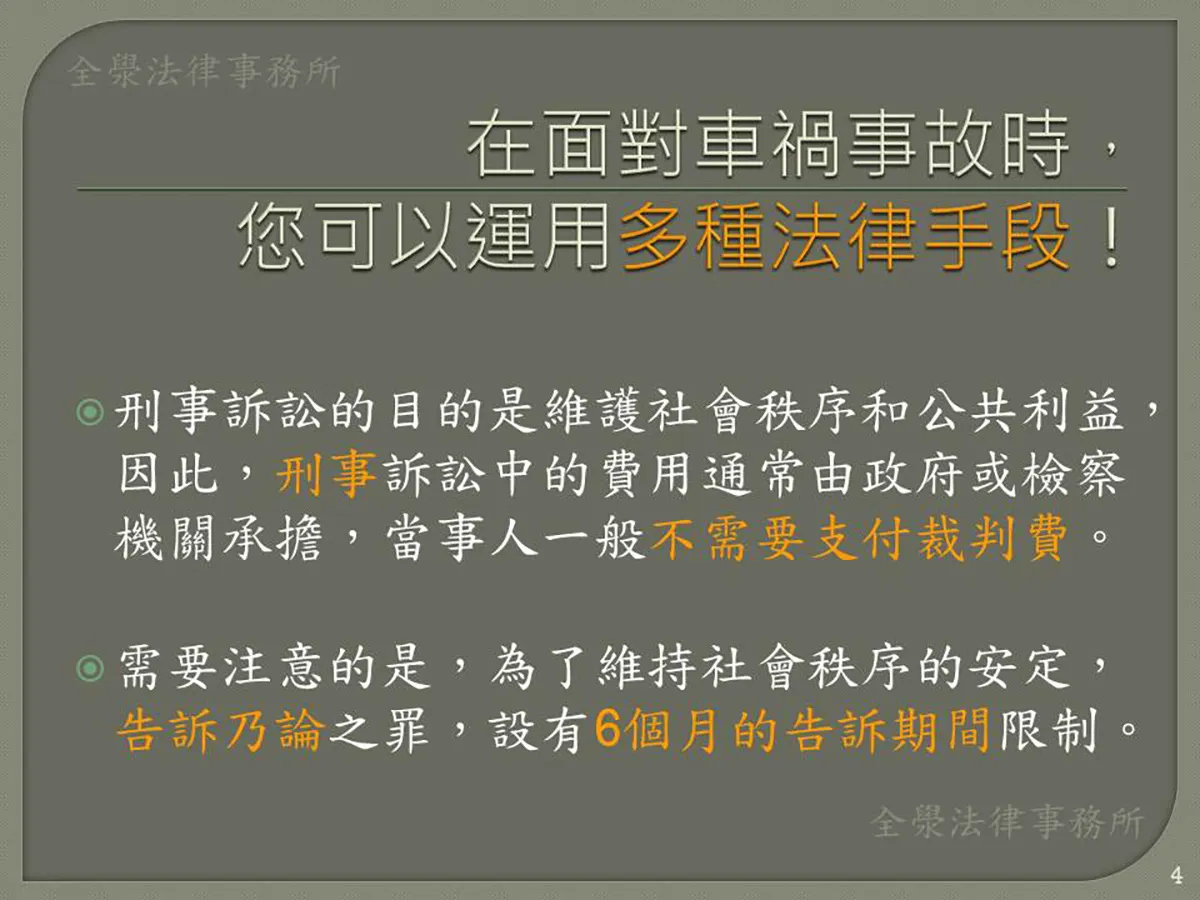 全舉法律事務所

在面對車禍事故時，
您可以運用多種法律手段！

刑事訴訟的目的是維護社會秩序和公共利益，因此，刑事訴訟中的費用通常由政府或檢察機關承擔，當事人一般不需要支付裁判費。

需要注意的是，為了維持社會秩序的安定，告訴乃論之罪，設有6個月的告訴期間限制。

全舉法律事務所

4